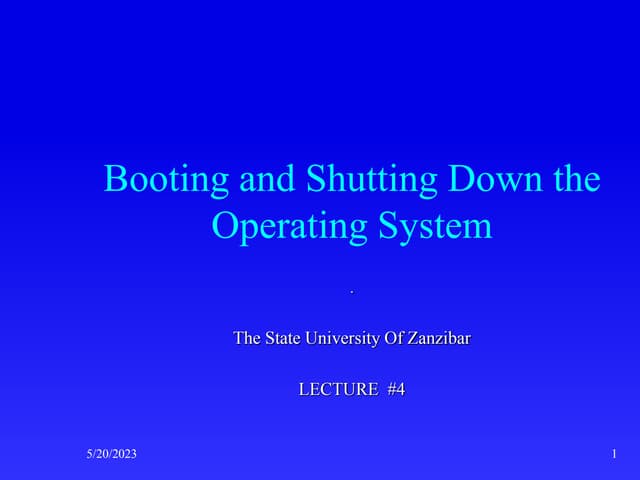 Booting and Shutting Down the Operating System

.

The State University Of Zanzibar

LECTURE #4

5/20/2023

1